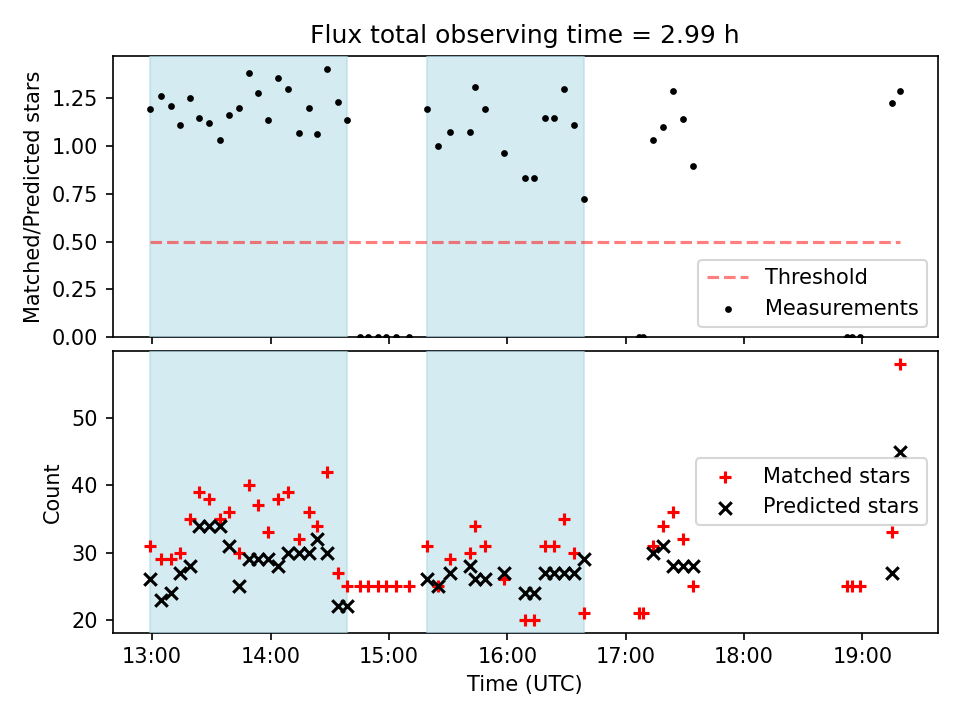 Flux total observing time = 2.99 h

Matched/Predicted stars

1.25
1.00
0.75
0.50
0.25
0.00

Threshold
Measurements

Count

50
40
30
20

Matched stars
Predicted stars

13:00
14:00
15:00
16:00
17:00
18:00
19:00

Time (UTC)